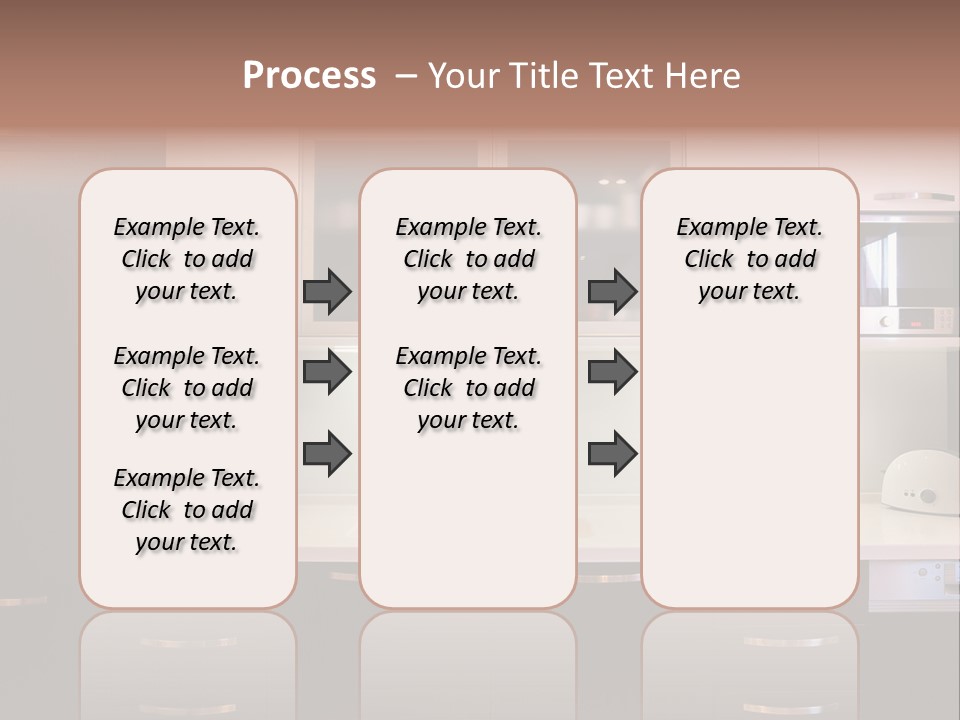 Process – Your Title Text Here

Example Text. Click to add your text.

Example Text. Click to add your text.

Example Text. Click to add your text.

Example Text. Click to add your text.

Example Text. Click to add your text.

Example Text. Click to add your text.